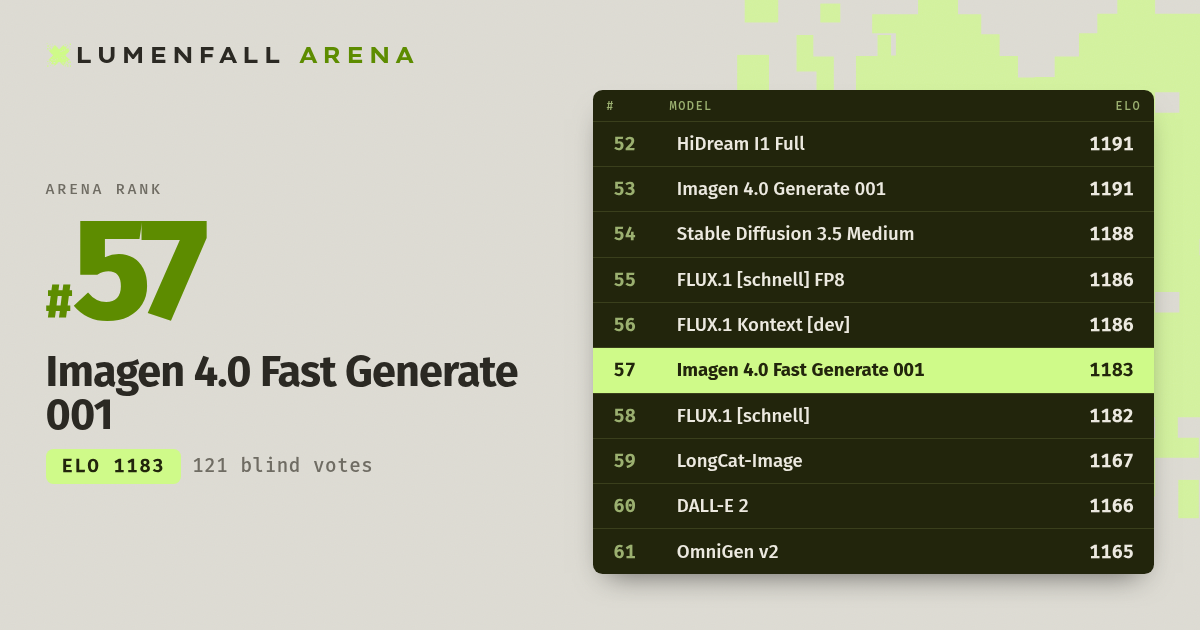 LUMENFALL ARENA

ARENA RANK

#57

Imagen 4.0 Fast Generate 001

ELO 1183 121 blind votes

| # | MODEL | ELO |
|---|---|---|
| 52 | HiDream I1 Full | 1191 |
| 53 | Imagen 4.0 Generate 001 | 1191 |
| 54 | Stable Diffusion 3.5 Medium | 1188 |
| 55 | FLUX.1 [schnell] FP8 | 1186 |
| 56 | FLUX.1 Kontext [dev] | 1186 |
| 57 | Imagen 4.0 Fast Generate 001 | 1183 |
| 58 | FLUX.1 [schnell] | 1182 |
| 59 | LongCat-Image | 1167 |
| 60 | DALL-E 2 | 1166 |
| 61 | OmniGen v2 | 1165 |